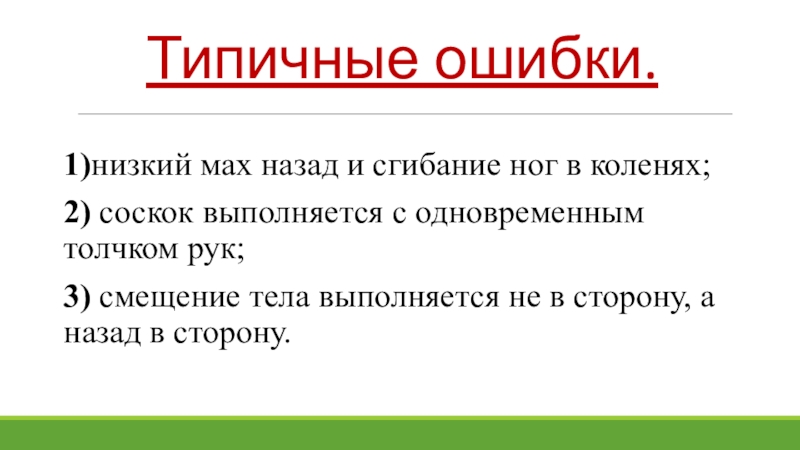 Типичные ошибки.

1)низкий мах назад и сгибание ног в коленях;

2) соскок выполняется с одновременным толчком рук;

3) смещение тела выполняется не в сторону, а назад в сторону.